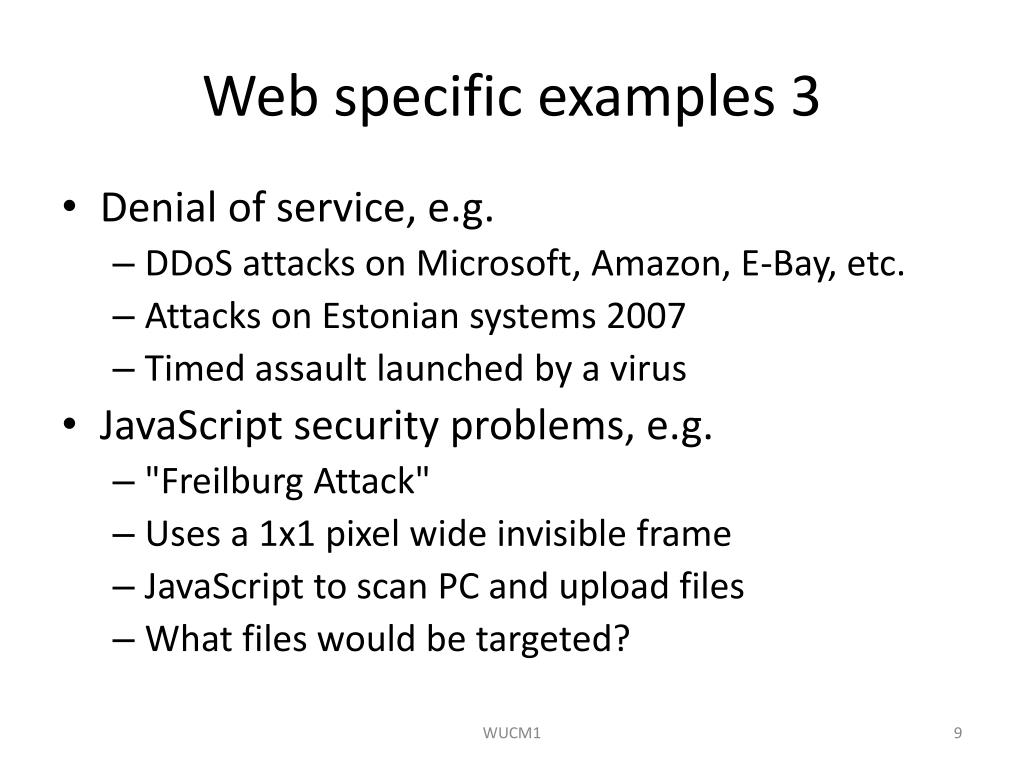 Web specific examples 3

• Denial of service, e.g.
– DDoS attacks on Microsoft, Amazon, E-Bay, etc.
– Attacks on Estonian systems 2007
– Timed assault launched by a virus
• JavaScript security problems, e.g.
– "Freilburg Attack"
– Uses a 1x1 pixel wide invisible frame
– JavaScript to scan PC and upload files
– What files would be targeted?

WUCM1

9